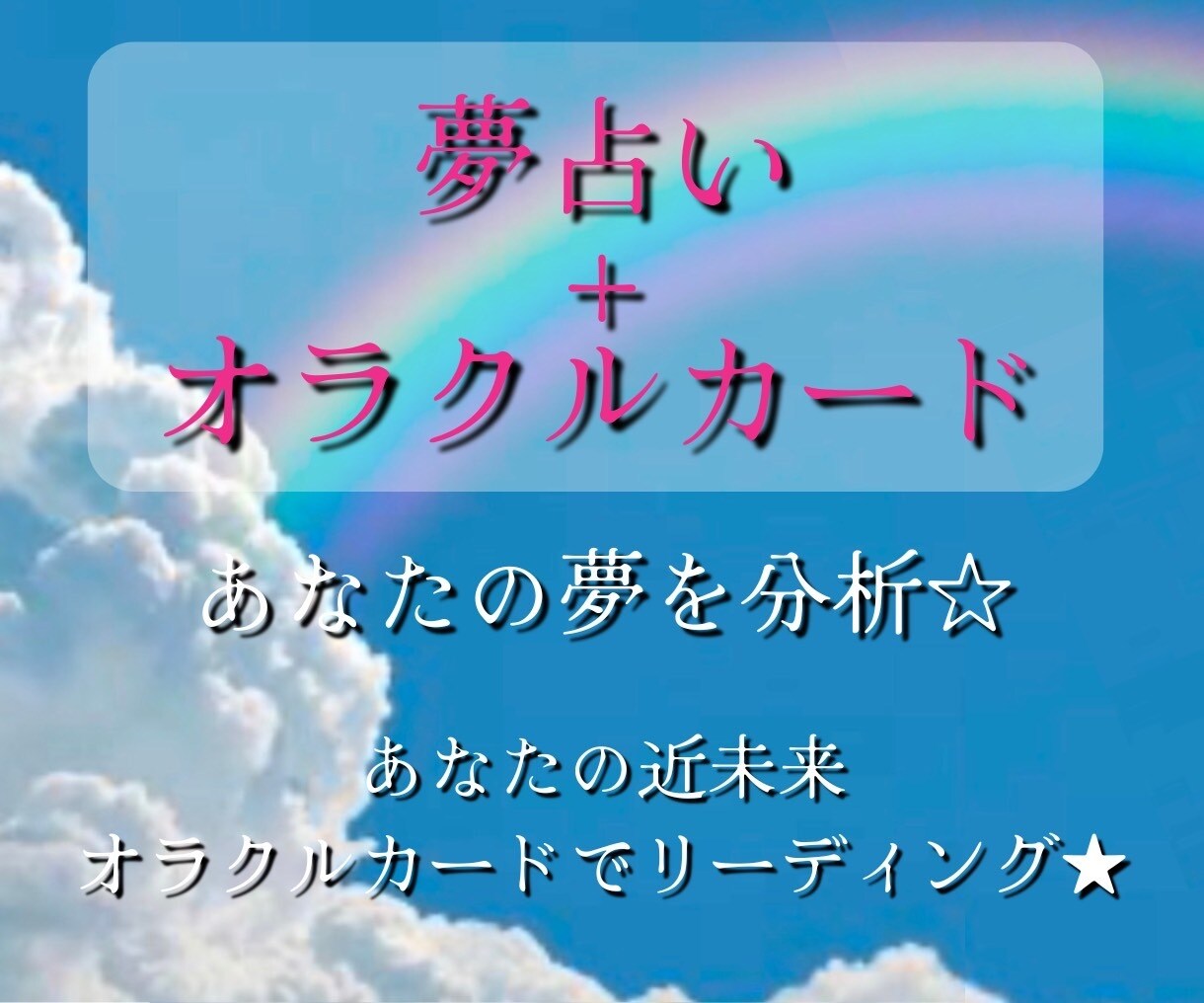 夢占い
＋
オラクルカード

あなたの夢を分析☆

あなたの近未来
オラクルカードでリーディング★